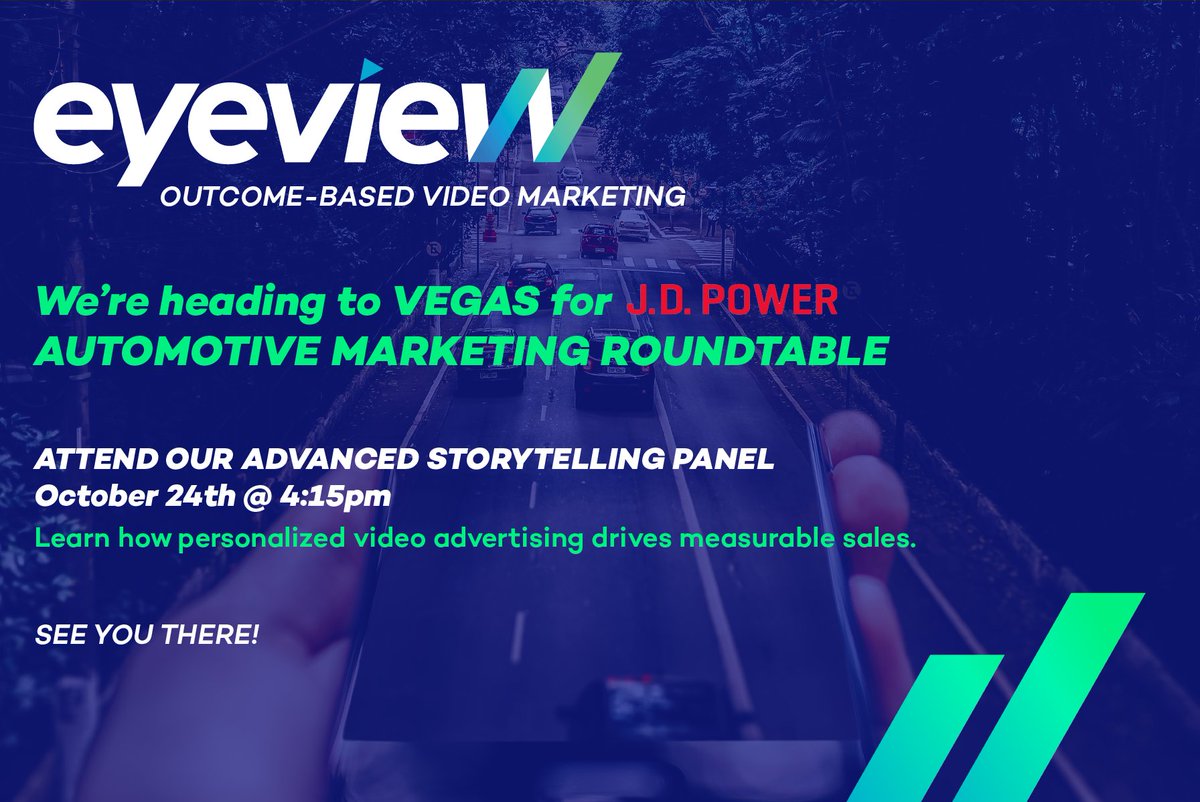 eyeview
OUTCOME-BASED VIDEO MARKETING

We're heading to VEGAS for J.D. POWER AUTOMOTIVE MARKETING ROUNDTABLE

ATTEND OUR ADVANCED STORYTELLING PANEL
October 24th @ 4:15pm
Learn how personalized video advertising drives measurable sales.

SEE YOU THERE!